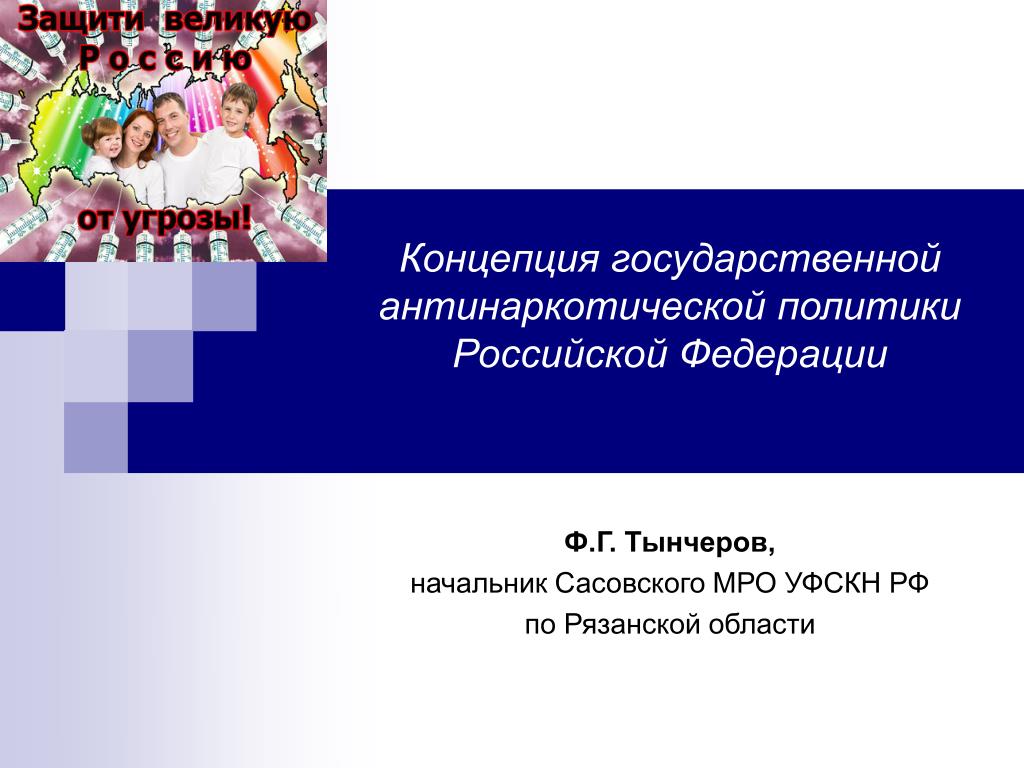 Защити великую
Р о с с и ю
от угрозы!

Концепция государственной антинаркотической политики Российской Федерации

Ф.Г. Тынчеров,
начальник Сасовского МРО УФСКН РФ
по Рязанской области